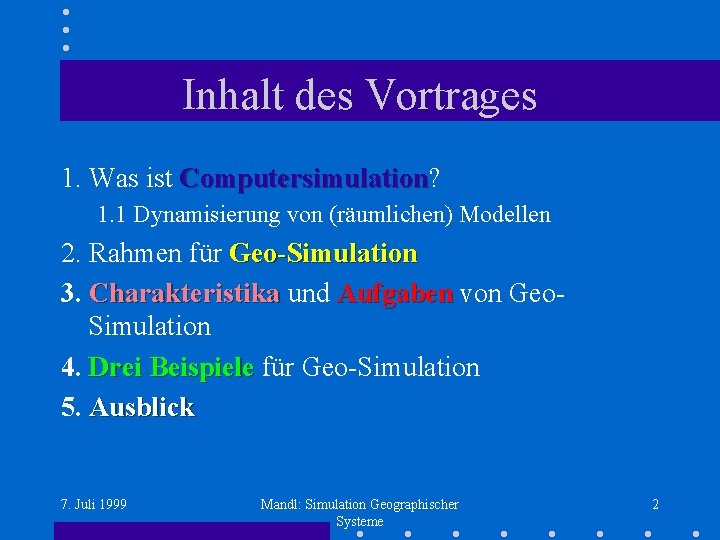 Inhalt des Vortrages

1. Was ist Computersimulation?

1.1 Dynamisierung von (räumlichen) Modellen

2. Rahmen für Geo-Simulation

3. Charakteristika und Aufgaben von Geo-Simulation

4. Drei Beispiele für Geo-Simulation

5. Ausblick

7. Juli 1999

Mandl: Simulation Geographischer Systeme

2